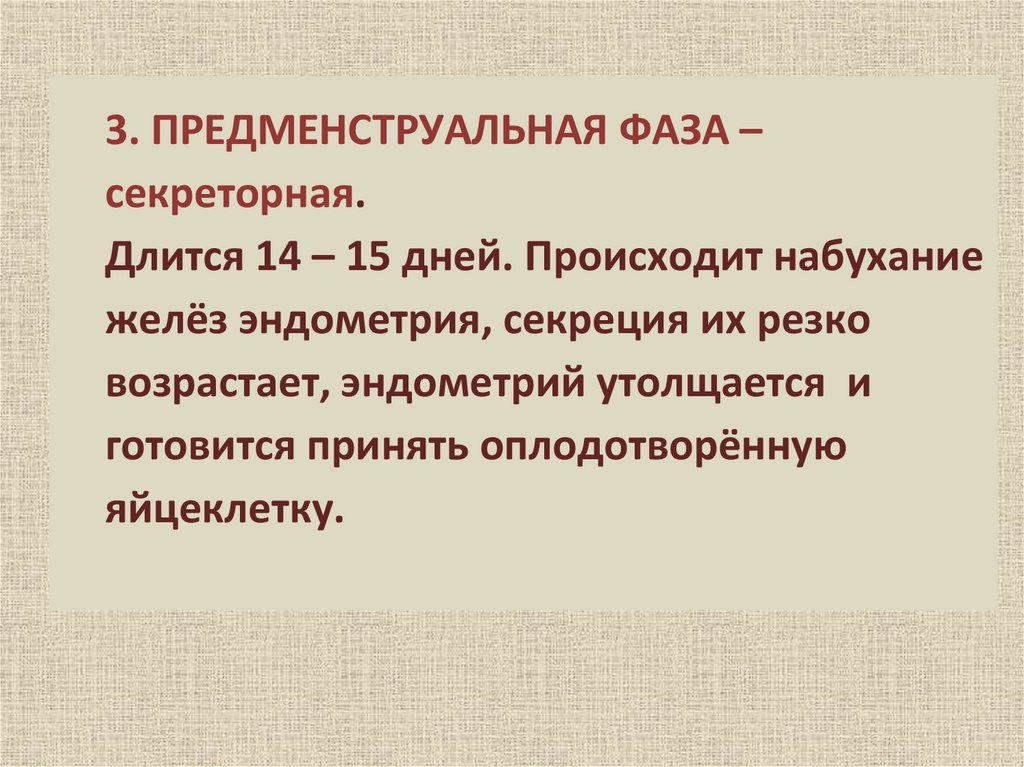 3. ПРЕДМЕНСТРУАЛЬНАЯ ФАЗА – секреторная.

Длится 14 – 15 дней. Происходит набухание желёз эндометрия, секреция их резко возрастает, эндометрий утолщается и готовится принять оплодотворённую яйцеклетку.